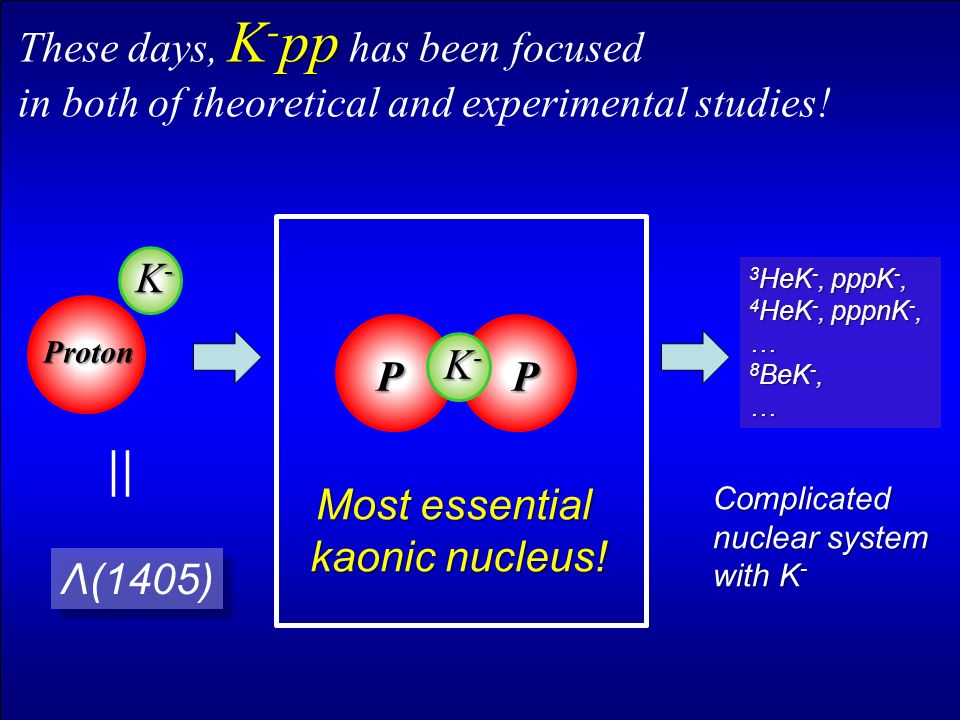 These days, $K^-pp$ has been focused in both of theoretical and experimental studies!

$K^-$

Proton

||

$\Lambda(1405)$

P $K^-$ P

Most essential kaonic nucleus!

$^3HeK^-$, $pppK^-$,
$^4HeK^-$, $pppnK^-$,
…
$^8BeK^-$,
…

Complicated nuclear system with $K^-$